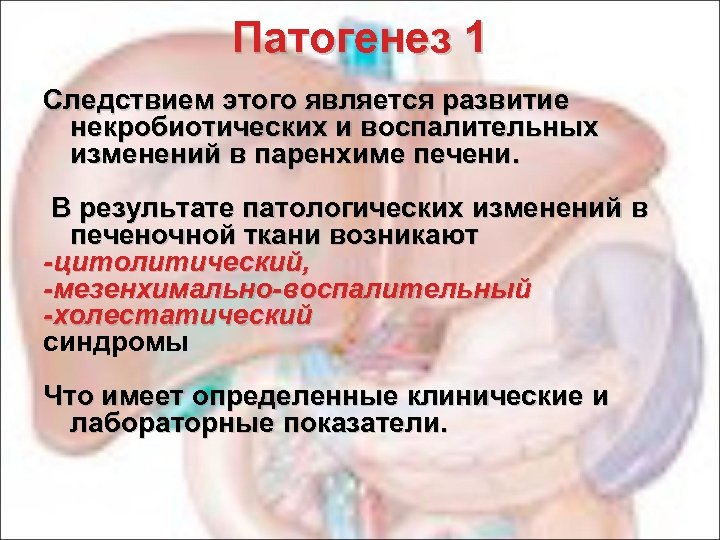 Патогенез 1

Следствием этого является развитие некробиотических и воспалительных изменений в паренхиме печени.

В результате патологических изменений в печеночной ткани возникают
-цитолитический,
-мезенхимально-воспалительный
-холестатический
синдромы

Что имеет определенные клинические и лабораторные показатели.